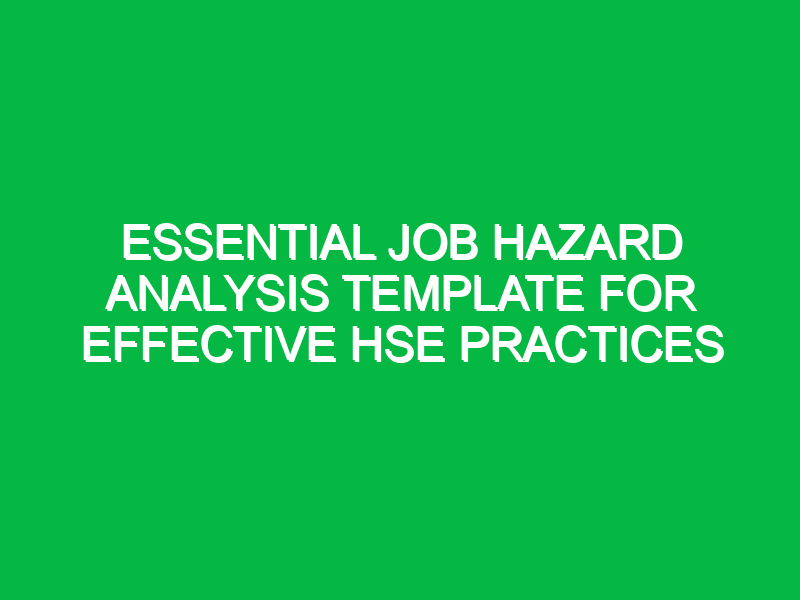 ESSENTIAL JOB HAZARD ANALYSIS TEMPLATE FOR EFFECTIVE HSE PRACTICES